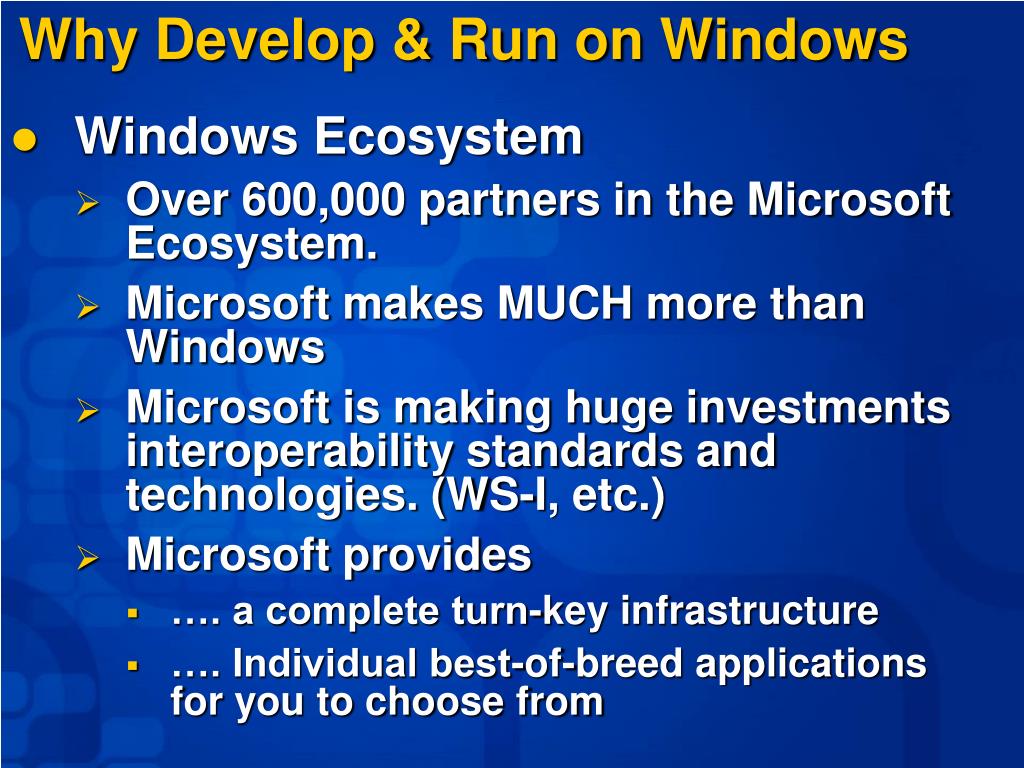 Why Develop & Run on Windows

- Windows Ecosystem
  - Over 600,000 partners in the Microsoft Ecosystem.
  - Microsoft makes MUCH more than Windows
  - Microsoft is making huge investments interoperability standards and technologies. (WS-I, etc.)
  - Microsoft provides
    - …. a complete turn-key infrastructure
    - …. Individual best-of-breed applications for you to choose from